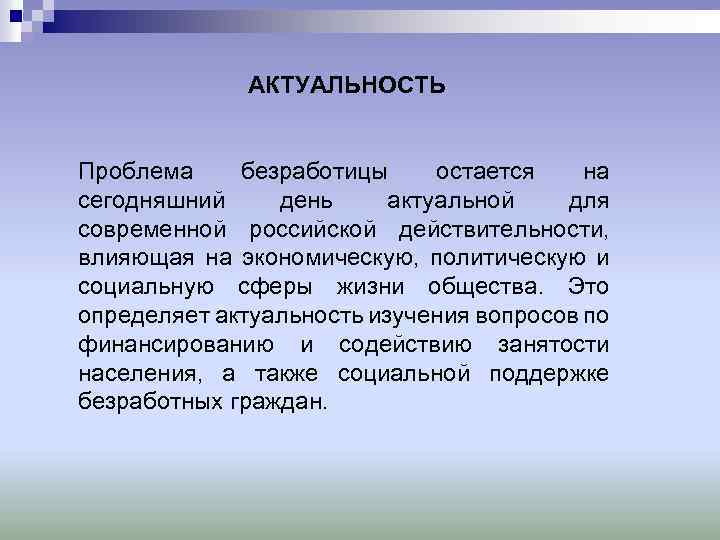 АКТУАЛЬНОСТЬ

Проблема безработицы остается на сегодняшний день актуальной для современной российской действительности, влияющая на экономическую, политическую и социальную сферы жизни общества. Это определяет актуальность изучения вопросов по финансированию и содействию занятости населения, а также социальной поддержке безработных граждан.